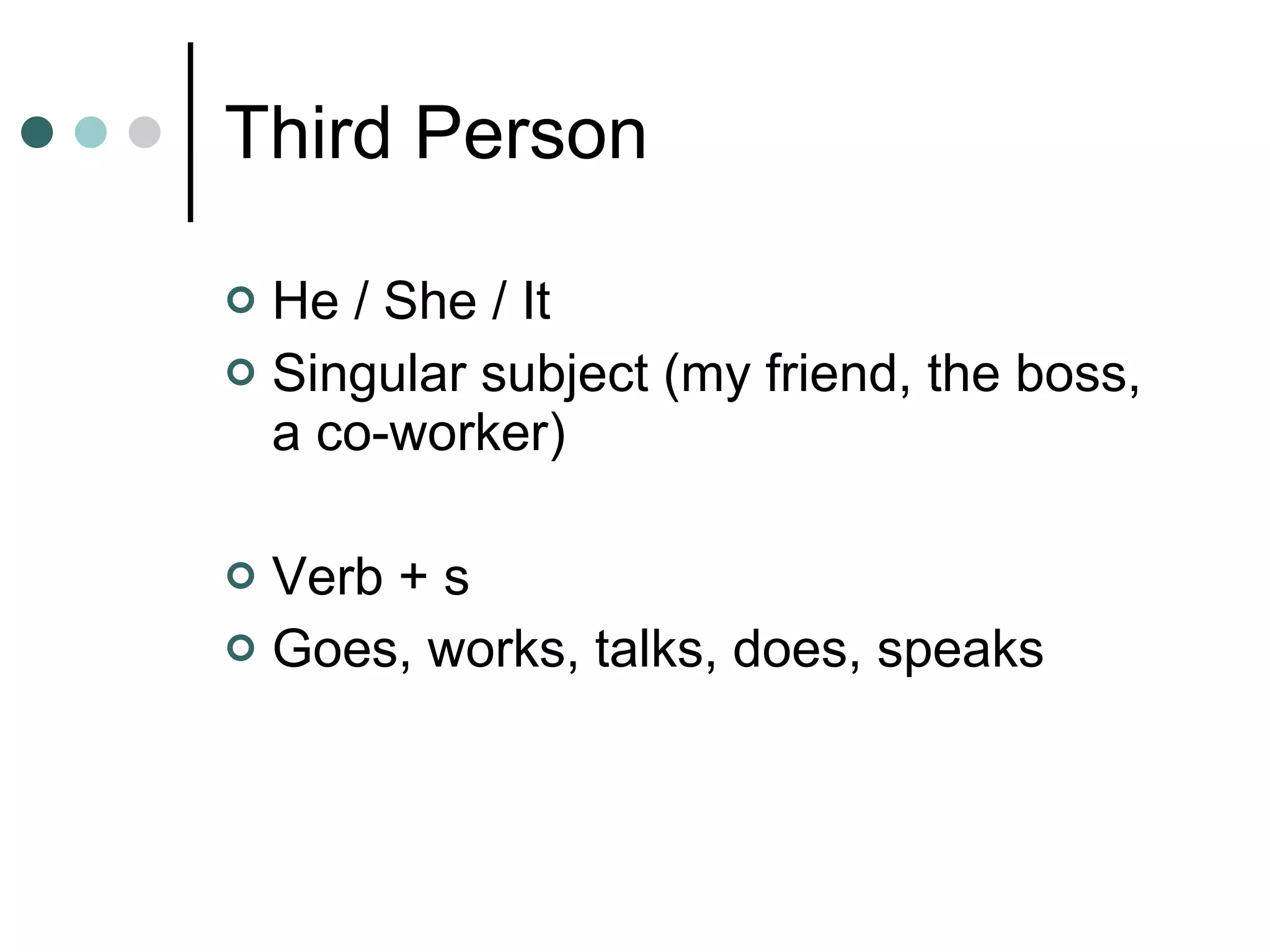 Third Person

He / She / It
Singular subject (my friend, the boss, a co-worker)

Verb + s
Goes, works, talks, does, speaks